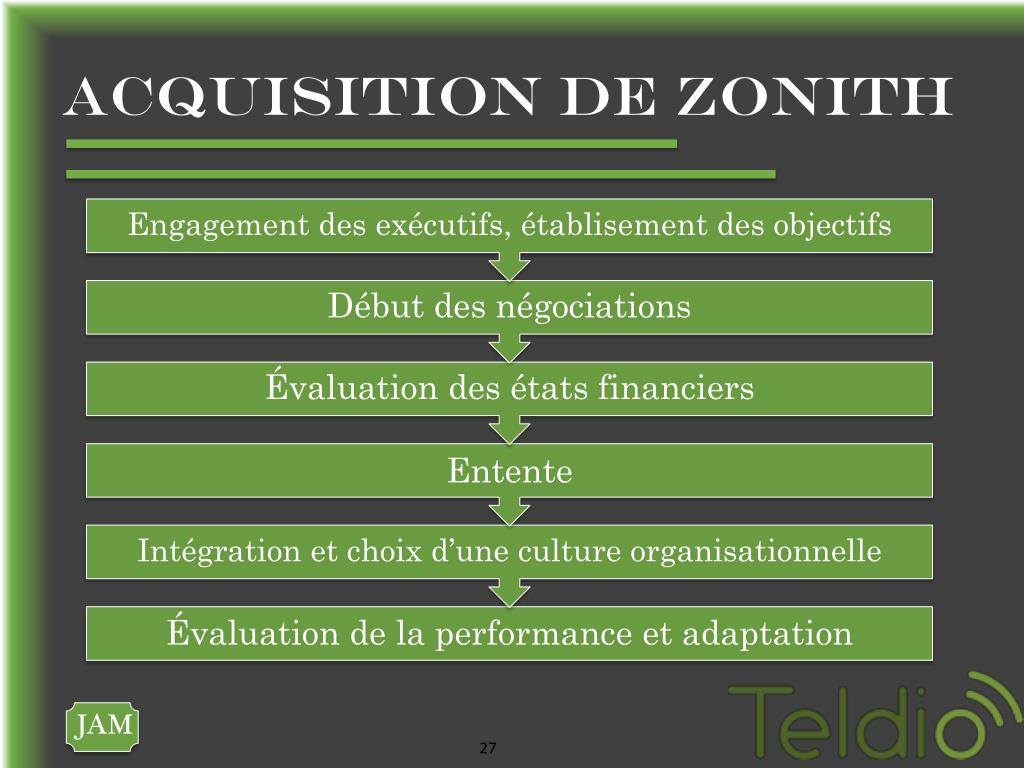 ACQUISITION DE ZONITH

Engagement des exécutifs, établisement des objectifs

Début des négociations

Évaluation des états financiers

Entente

Intégration et choix d'une culture organisationnelle

Évaluation de la performance et adaptation

JAM

Teldio

27